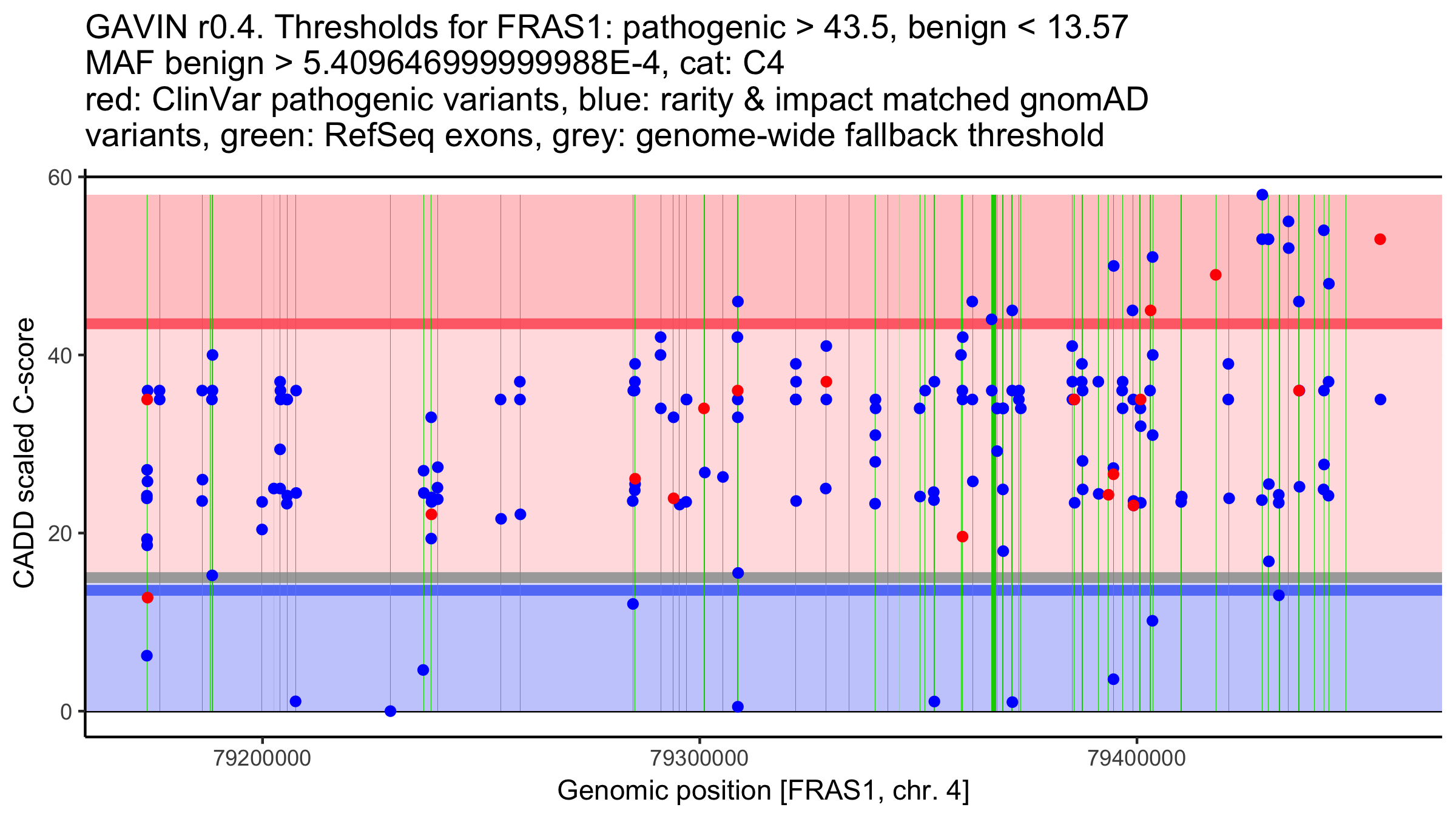 GAVIN r0.4. Thresholds for FRAS1: pathogenic > 43.5, benign < 13.57
MAF benign > 5.409646999999988E-4, cat: C4
red: ClinVar pathogenic variants, blue: rarity & impact matched gnomAD variants, green: RefSeq exons, grey: genome-wide fallback threshold

CADD scaled C-score

60
40
20
0

79200000
79300000
79400000

Genomic position [FRAS1, chr. 4]